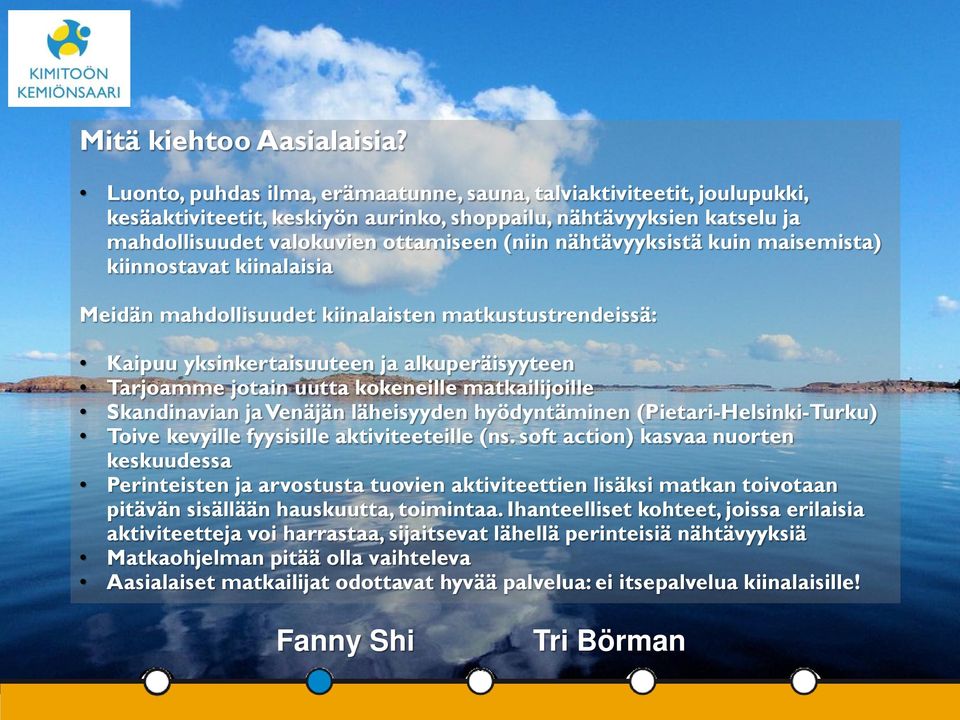 KIMITOÖN
KEMIÖNSAARI

Mitä kiehtoo Aasialaisia?

• Luonto, puhdas ilma, erämaatunne, sauna, talviaktiviteetit, joulupukki, kesäaktiviteetit, keskiyön aurinko, shoppailu, nähtävyyksien katselu ja mahdollisuudet valokuvien ottamiseen (niin nähtävyyksistä kuin maisemista) kiinnostavat kiinalaisia

Meidän mahdollisuudet kiinalaisten matkustustrendeissä:

• Kaipuu yksinkertaisuuteen ja alkuperäisyyteen
• Tarjoamme jotain uutta kokeneille matkailijoille
• Skandinavian ja Venäjän läheisyyden hyödyntäminen (Pietari-Helsinki-Turku)
• Toive kevyille fyysisille aktiviteeteille (ns. soft action) kasvaa nuorten keskuudessa
• Perinteisten ja arvostusta tuovien aktiviteettien lisäksi matkan toivotaan pitävän sisällään hauskuutta, toimintaa. Ihanteelliset kohteet, joissa erilaisia aktiviteetteja voi harrastaa, sijaitsevat lähellä perinteisiä nähtävyyksiä
• Matkaohjelman pitää olla vaihteleva
• Aasialaiset matkailijat odottavat hyvää palvelua: ei itsepalvelua kiinalaisille!

Fanny Shi Tri Börman